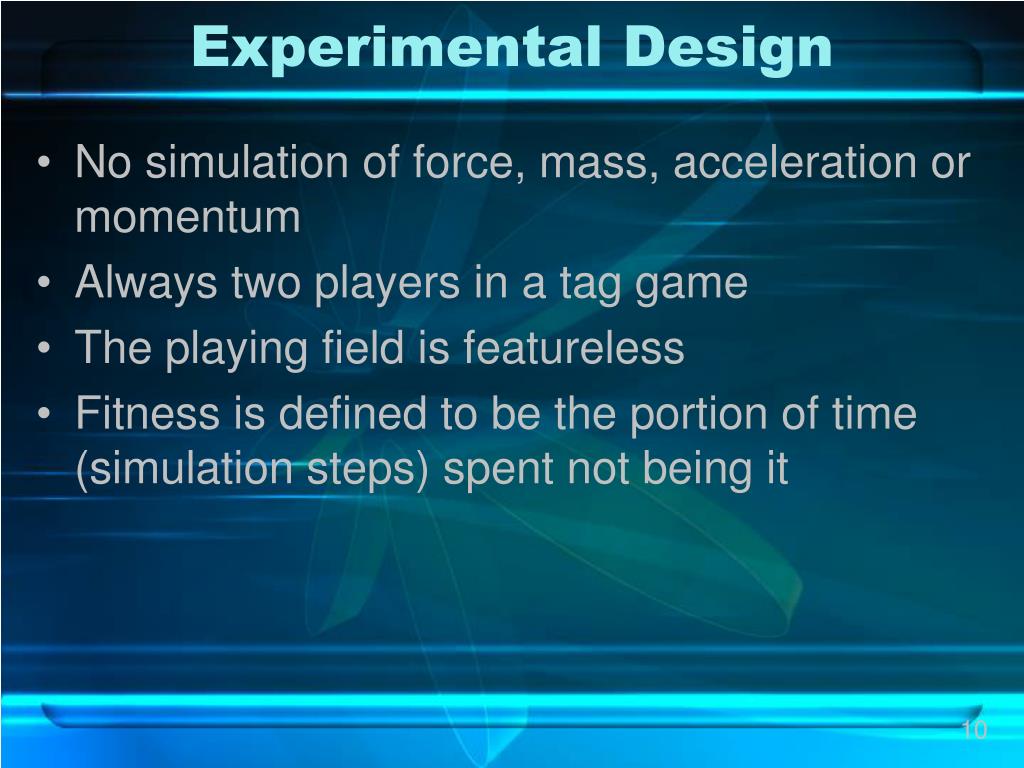 Experimental Design

• No simulation of force, mass, acceleration or momentum
• Always two players in a tag game
• The playing field is featureless
• Fitness is defined to be the portion of time (simulation steps) spent not being it

10